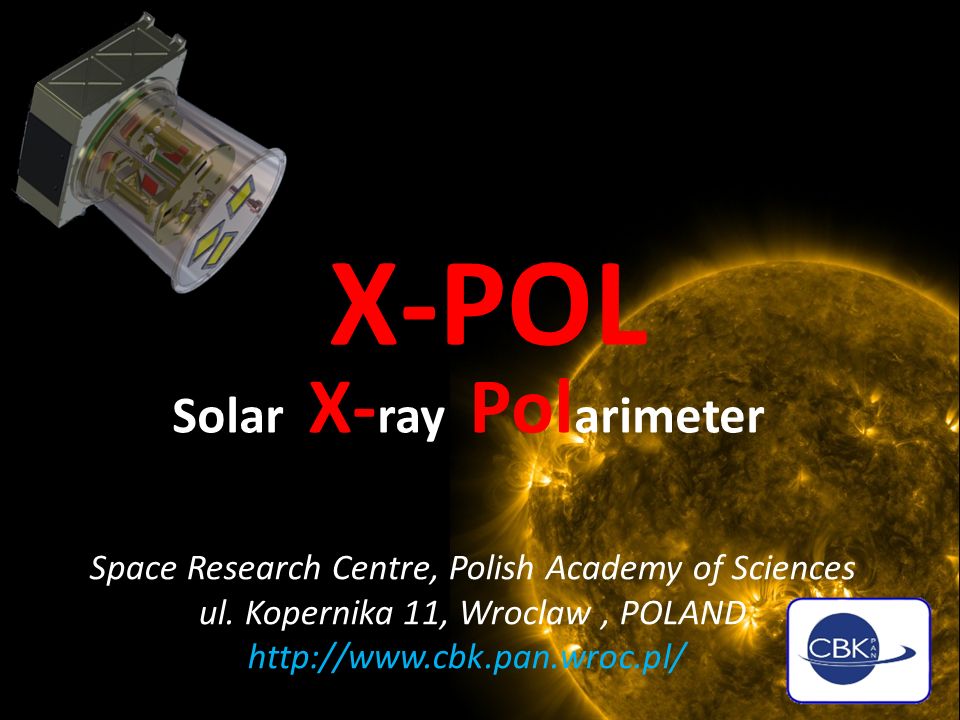 X-POL

Solar X-ray Polarimeter

Space Research Centre, Polish Academy of Sciences
ul. Kopernika 11, Wroclaw , POLAND
http://www.cbk.pan.wroc.pl/

CBK PAN